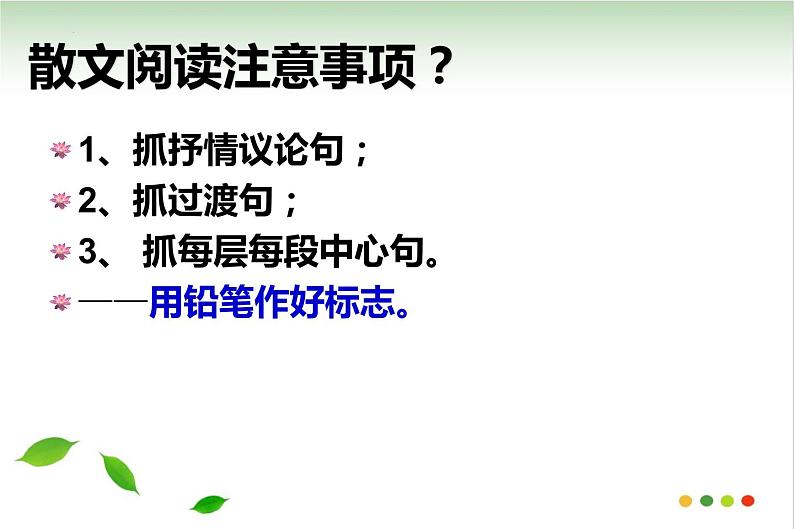 散文阅读注意事项？

1、抓抒情议论句；

2、抓过渡句；

3、 抓每层每段中心句。

——用铅笔作好标志。